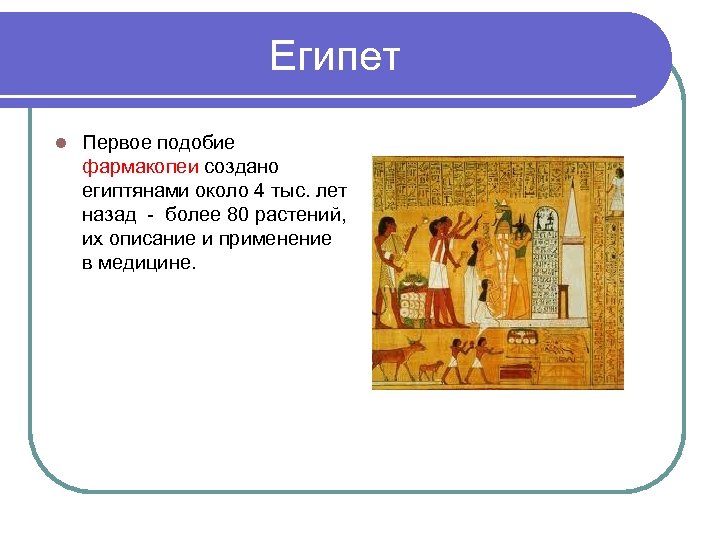 Египет

Первое подобие фармакопеи создано египтянами около 4 тыс. лет назад - более 80 растений, их описание и применение в медицине.